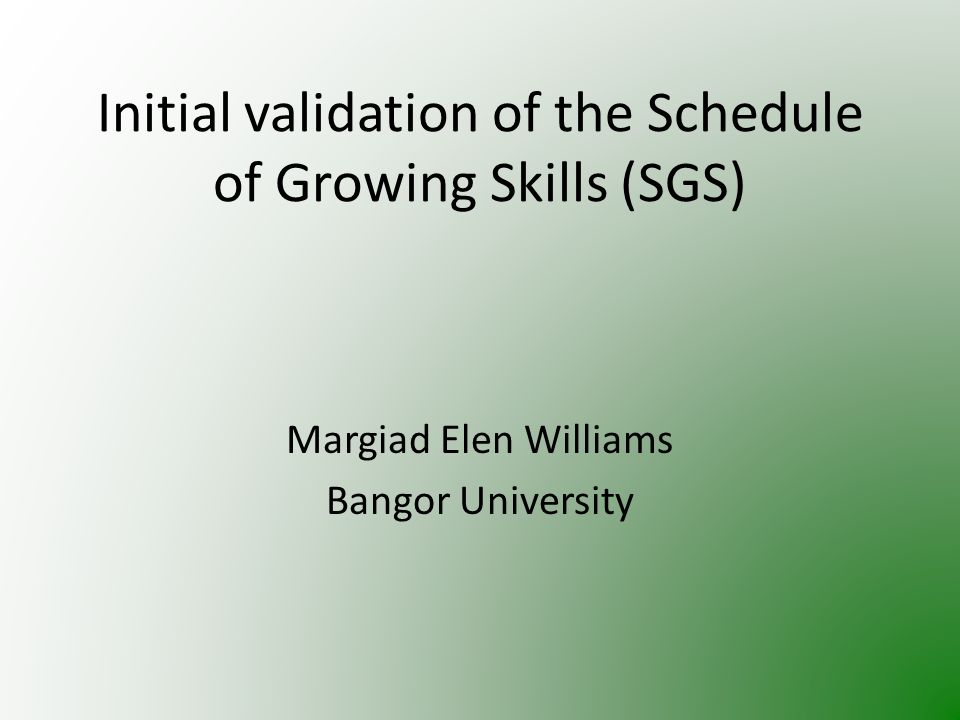 Initial validation of the Schedule of Growing Skills (SGS)

Margiad Elen Williams
Bangor University